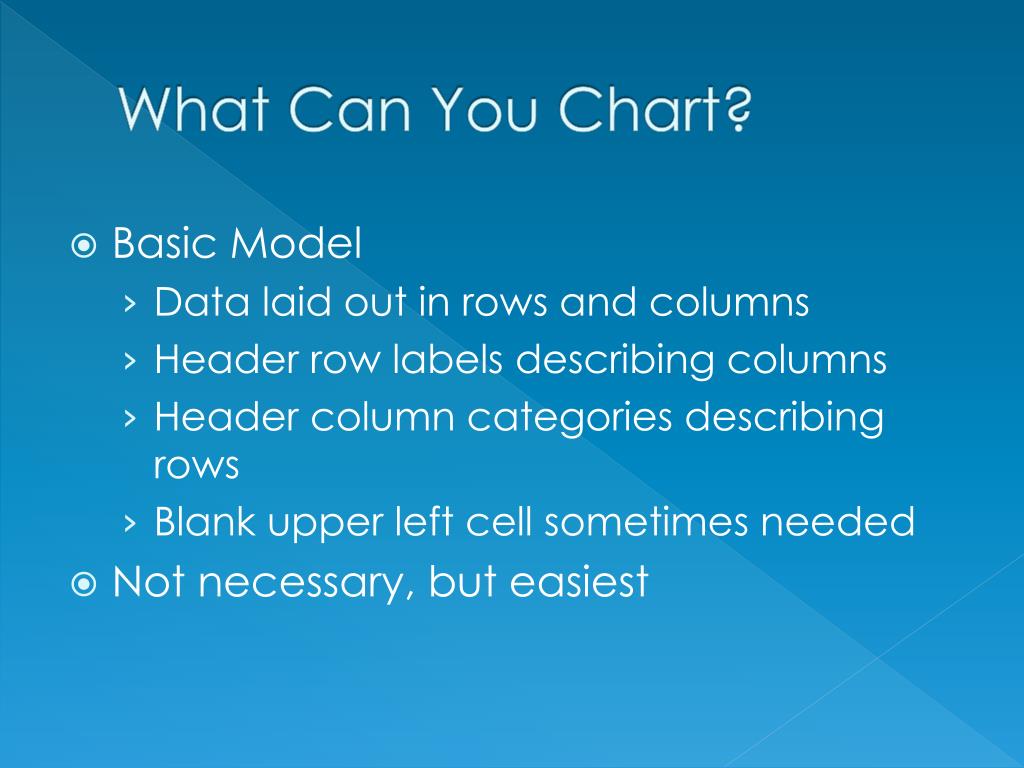 What Can You Chart?

⦿ Basic Model
› Data laid out in rows and columns
› Header row labels describing columns
› Header column categories describing rows
› Blank upper left cell sometimes needed
⦿ Not necessary, but easiest